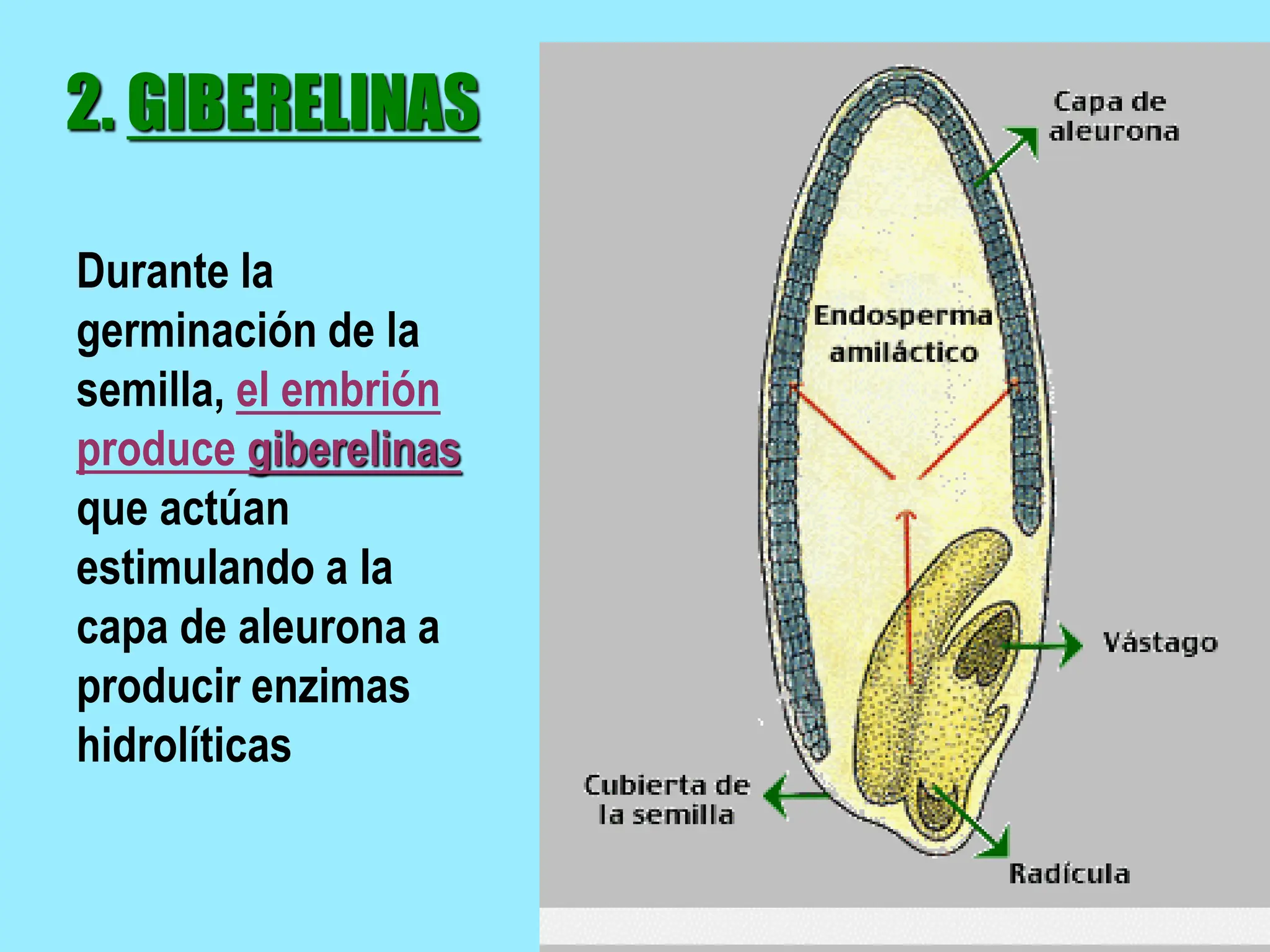 2. GIBERELINAS

Durante la germinación de la semilla, el embrión produce giberelinas que actúan estimulando a la capa de aleurona a producir enzimas hidrolíticas

Capa de aleurona

Endosperma amiláctico

Vástago

Cubierta de la semilla

Radícula